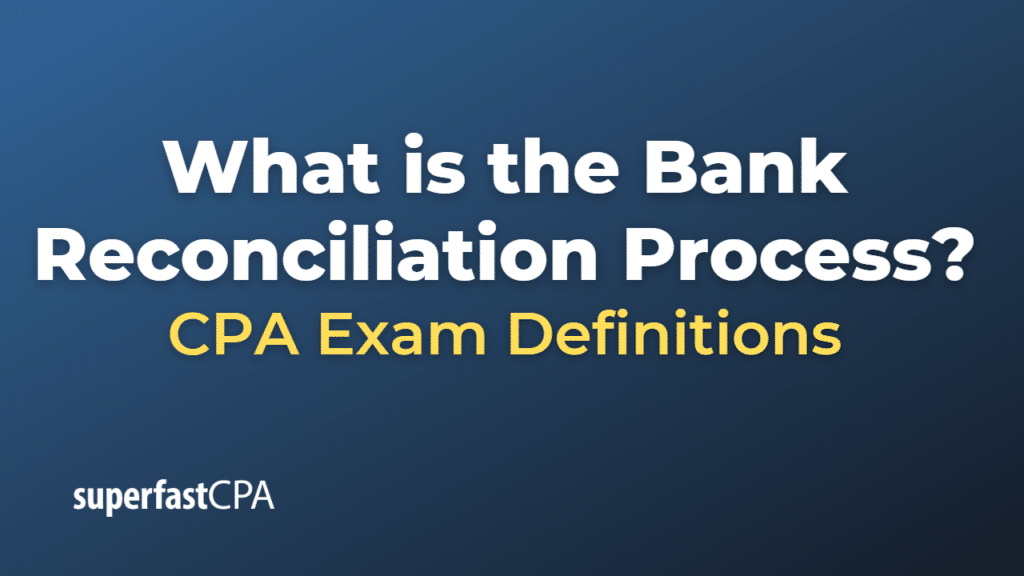 What is the Bank Reconciliation Process?

CPA Exam Definitions

superfastCPA